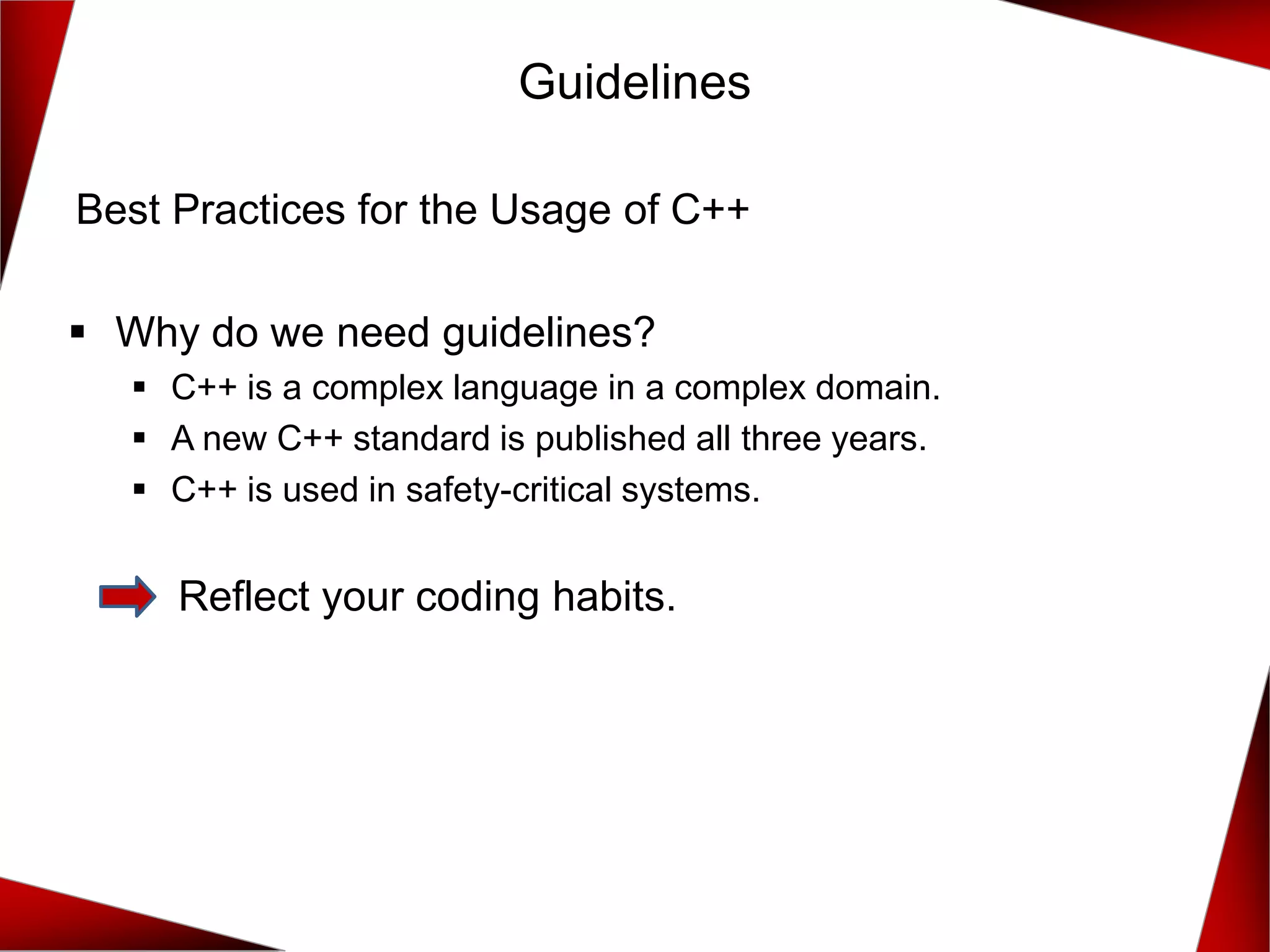 Guidelines

Best Practices for the Usage of C++

▪ Why do we need guidelines?
  ▪ C++ is a complex language in a complex domain.
  ▪ A new C++ standard is published all three years.
  ▪ C++ is used in safety-critical systems.

Reflect your coding habits.